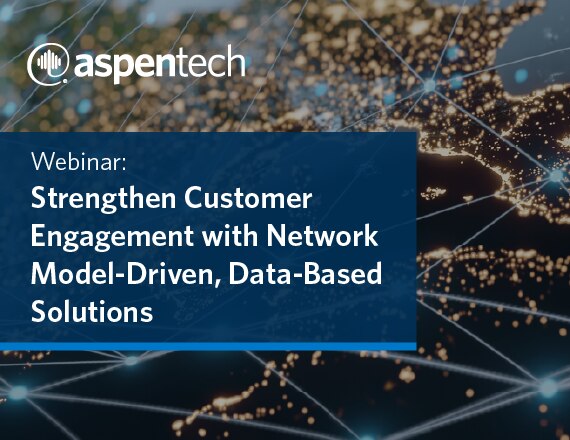 aspentech

Webinar:
Strengthen Customer Engagement with Network Model-Driven, Data-Based Solutions